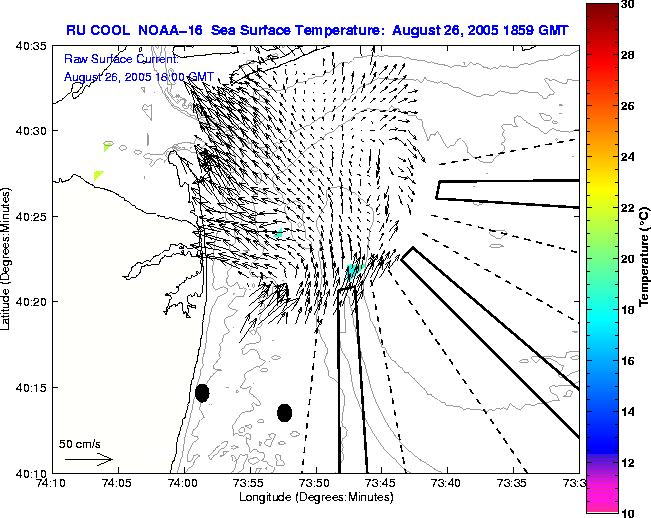 RU COOL NOAA-16 Sea Surface Temperature: August 26, 2005 1859 GMT

Raw Surface Current:
August 26, 2005 18:00 GMT

40:35
40:30
40:25
40:20
40:15
40:10

Latitude (Degrees:Minutes)

50 cm/s

74:10
74:05
74:00
73:55
73:50
73:45
73:40
73:35
73:3

Longitude (Degrees:Minutes)

30
28
26
24
22
20
18
16
14
12
10

Temperature (°C)